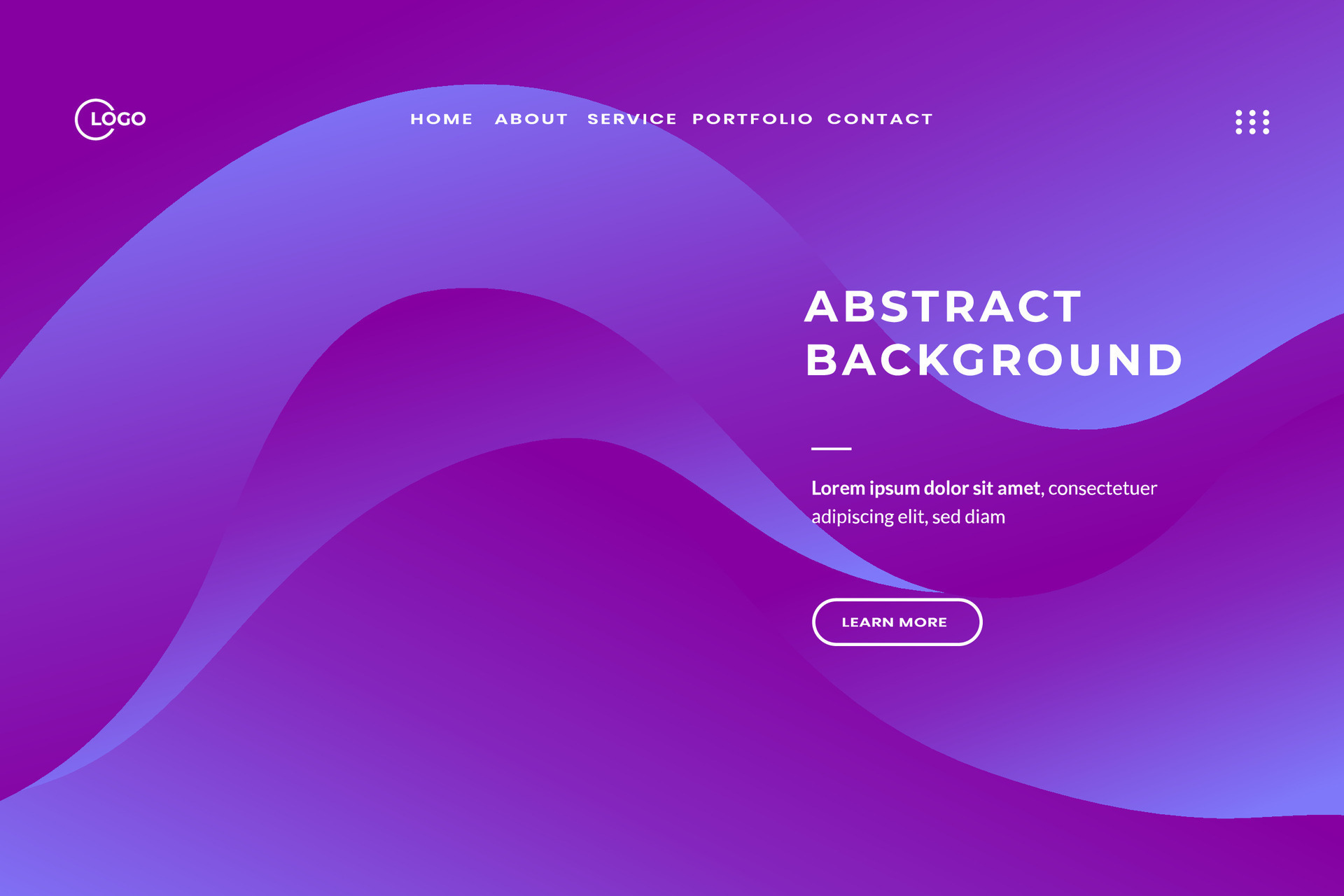 LOGO

HOME ABOUT SERVICE PORTFOLIO CONTACT

ABSTRACT BACKGROUND

Lorem ipsum dolor sit amet, consectetuer adipiscing elit, sed diam

LEARN MORE